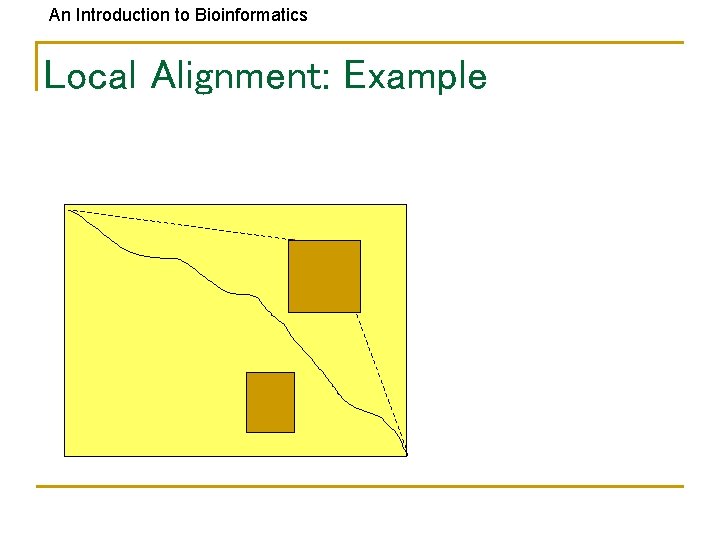 An Introduction to Bioinformatics

Local Alignment: Example